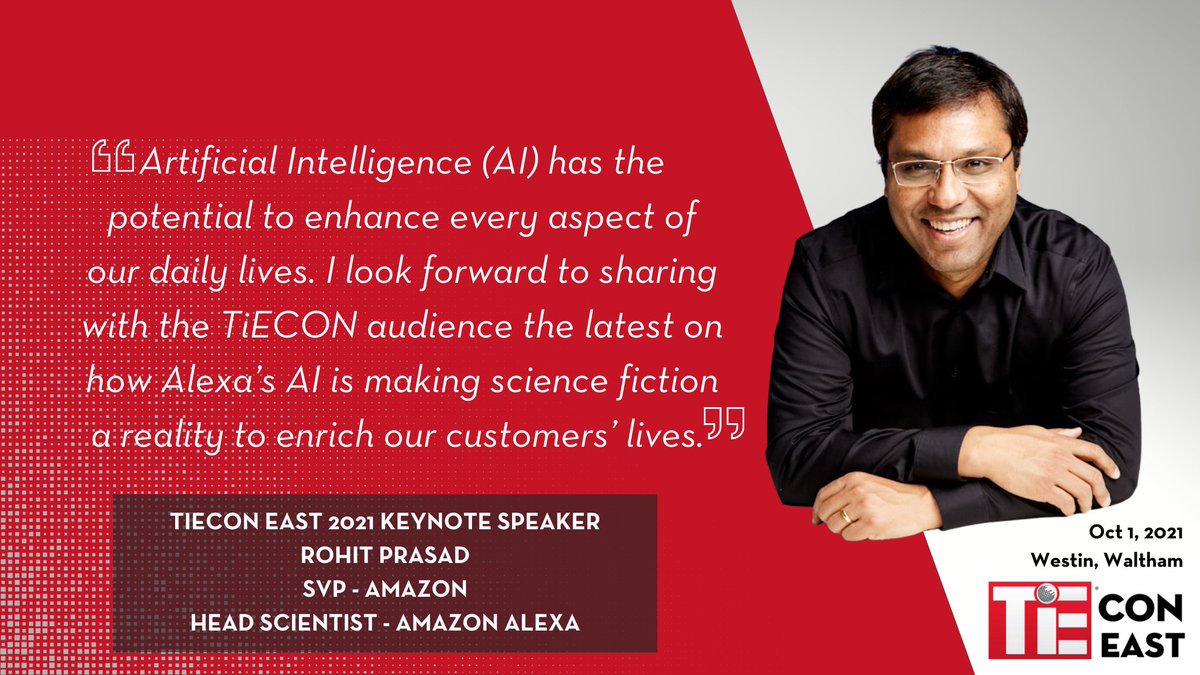 “Artificial Intelligence (AI) has the potential to enhance every aspect of our daily lives. I look forward to sharing with the TiECON audience the latest on how Alexa’s AI is making science fiction a reality to enrich our customers’ lives.”

TIECON EAST 2021 KEYNOTE SPEAKER
ROHIT PRASAD
SVP - AMAZON
HEAD SCIENTIST - AMAZON ALEXA

Oct 1, 2021
Westin, Waltham

TiE CON EAST